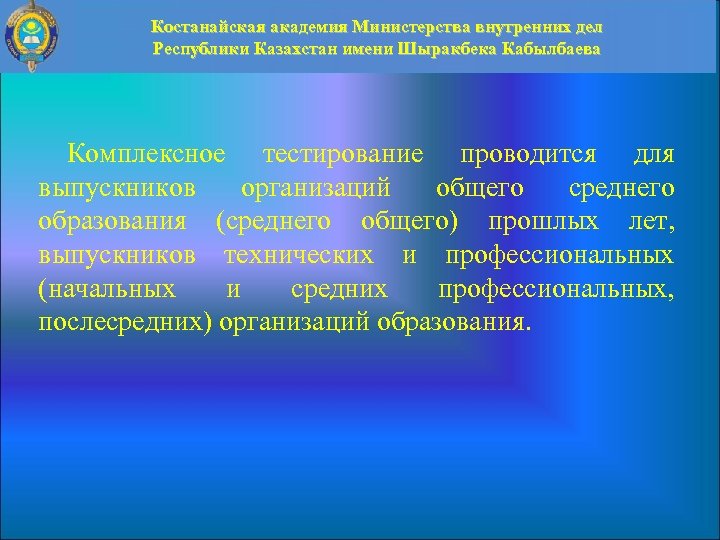 Костанайская академия Министерства внутренних дел Республики Казахстан имени Шыракбека Кабылбаева

Комплексное тестирование проводится для выпускников организаций общего среднего образования (среднего общего) прошлых лет, выпускников технических и профессиональных (начальных и средних профессиональных, послесредних) организаций образования.